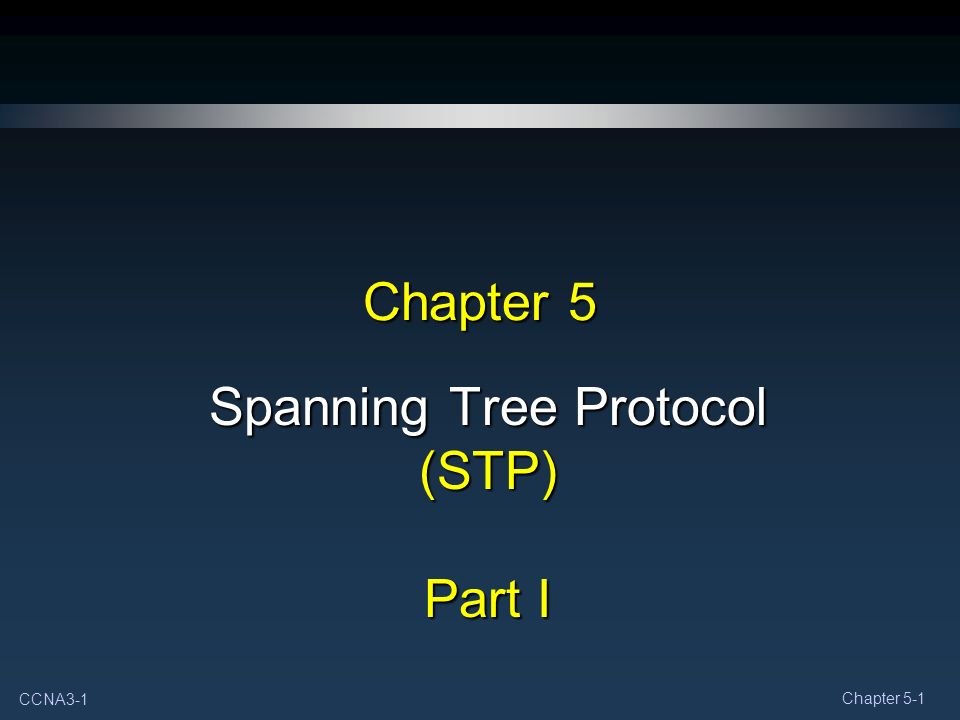 Chapter 5

Spanning Tree Protocol
(STP)

Part I

CCNA3-1

Chapter 5-1